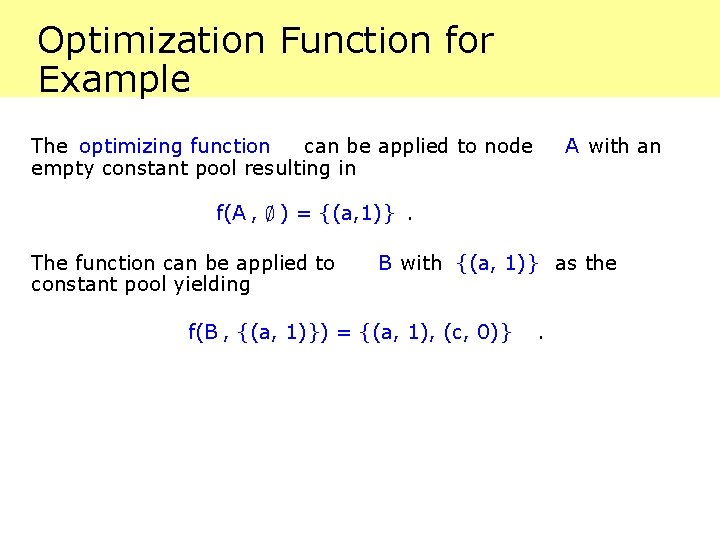 Optimization Function for Example

The optimizing function can be applied to node A with an empty constant pool resulting in

$f(A, \emptyset) = \{(a,1)\}$ .

The function can be applied to B with $\{(a, 1)\}$ as the constant pool yielding

$f(B, \{(a, 1)\}) = \{(a, 1), (c, 0)\}$ .